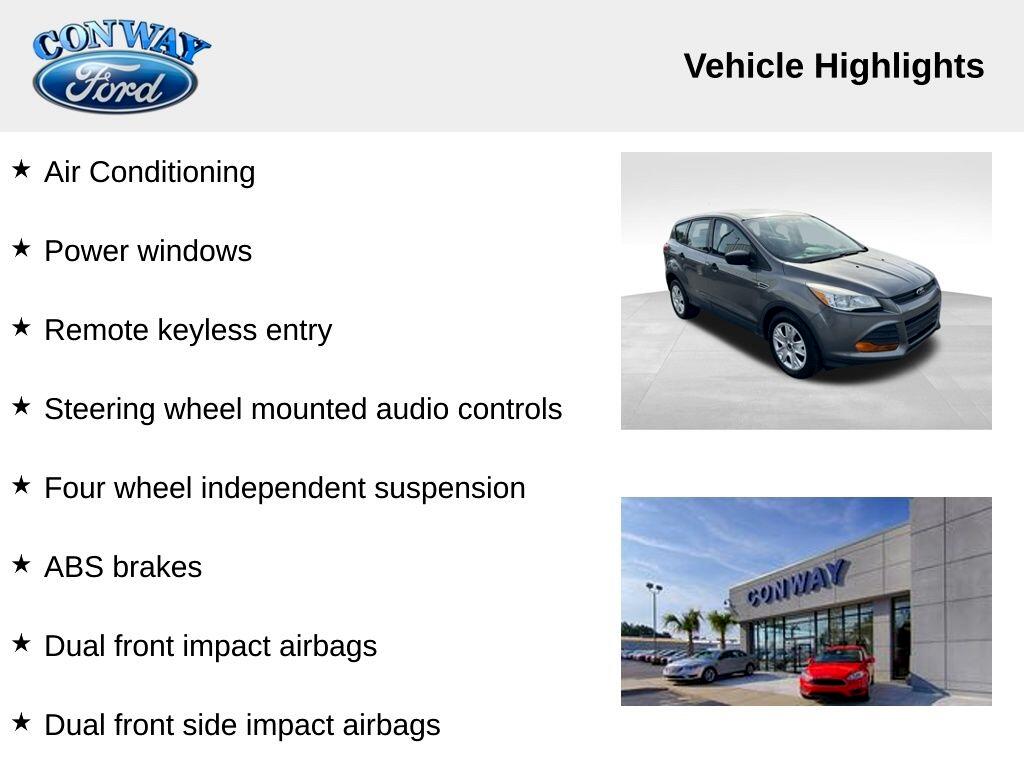 CONWAY
Ford

Vehicle Highlights

★ Air Conditioning

★ Power windows

★ Remote keyless entry

★ Steering wheel mounted audio controls

★ Four wheel independent suspension

★ ABS brakes

★ Dual front impact airbags

★ Dual front side impact airbags

CONWAY